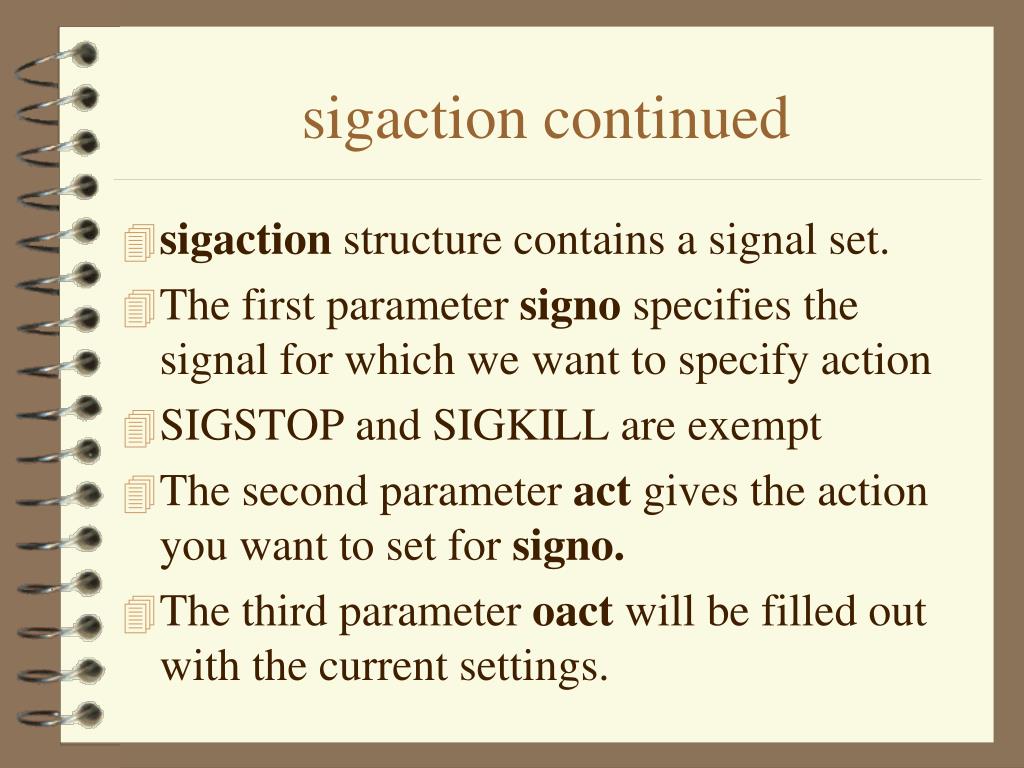 sigaction continued

sigaction structure contains a signal set.

The first parameter signo specifies the signal for which we want to specify action

SIGSTOP and SIGKILL are exempt

The second parameter act gives the action you want to set for signo.

The third parameter oact will be filled out with the current settings.